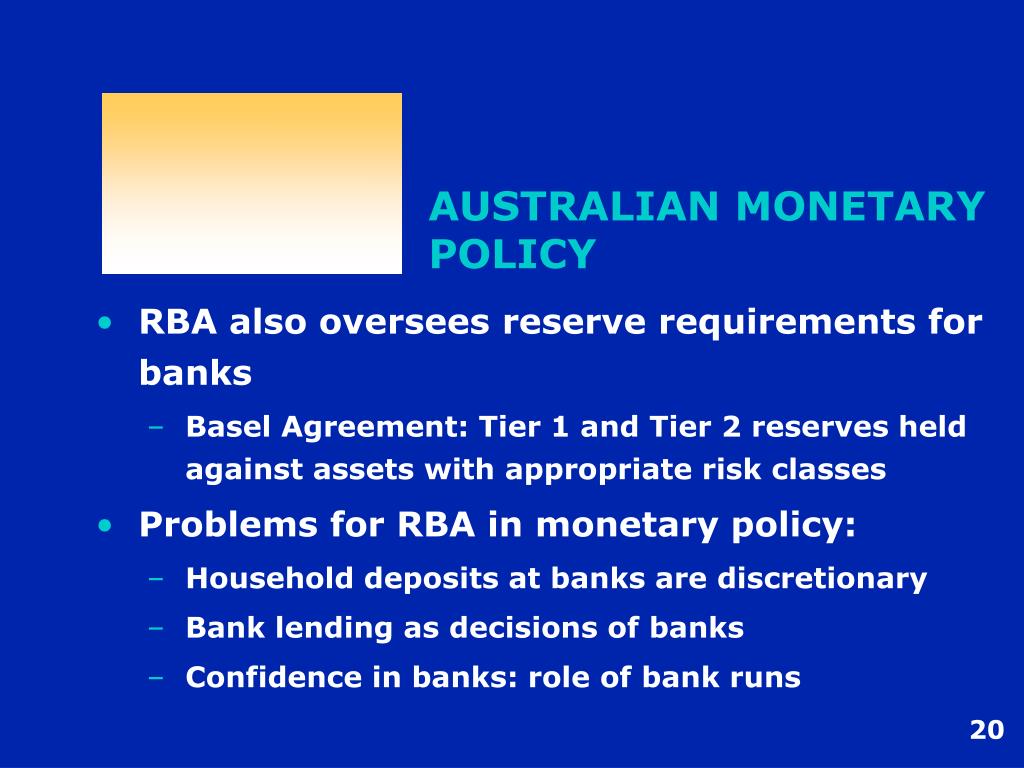 AUSTRALIAN MONETARY POLICY

• RBA also oversees reserve requirements for banks
– Basel Agreement: Tier 1 and Tier 2 reserves held against assets with appropriate risk classes
• Problems for RBA in monetary policy:
– Household deposits at banks are discretionary
– Bank lending as decisions of banks
– Confidence in banks: role of bank runs

20